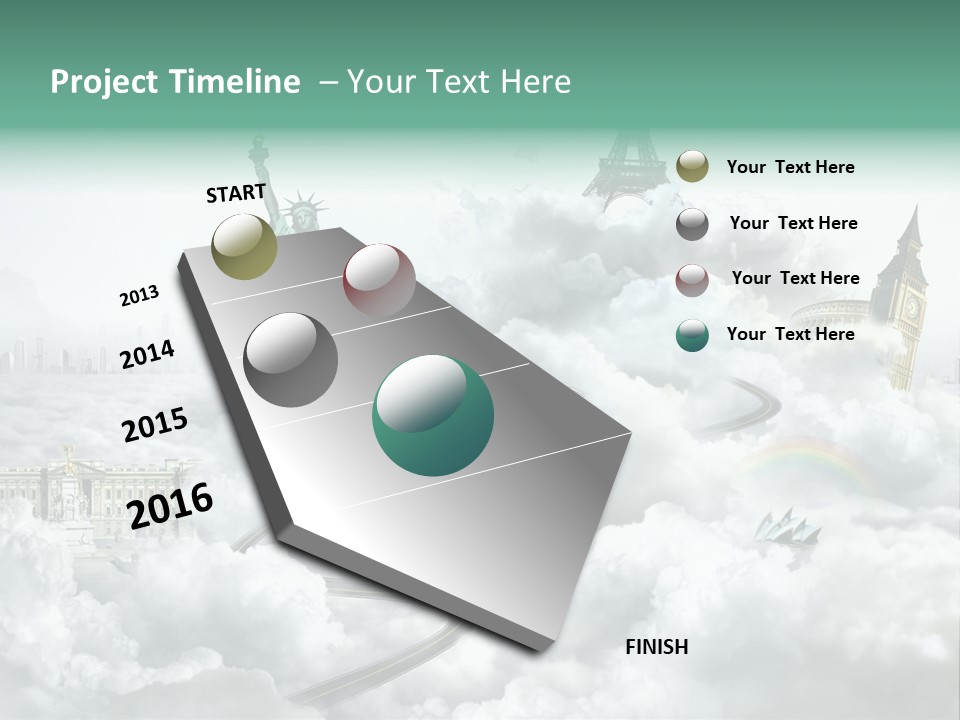 Project Timeline – Your Text Here

START

2013

2014

2015

2016

FINISH

Your Text Here

Your Text Here

Your Text Here

Your Text Here